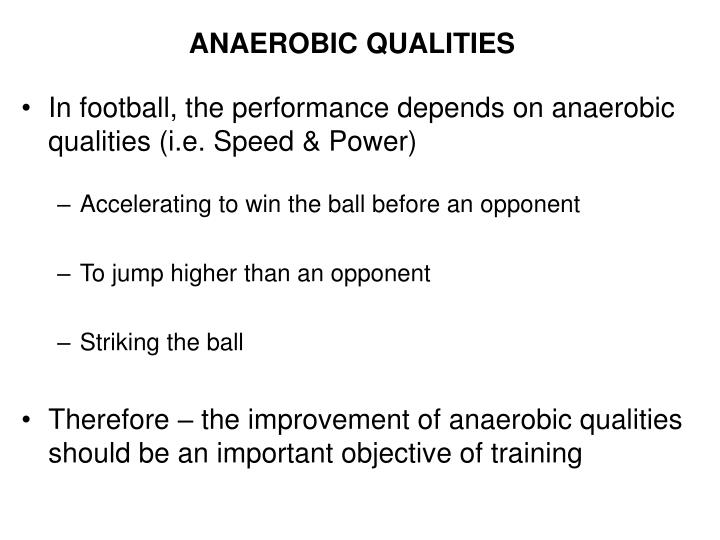 ANAEROBIC QUALITIES

• In football, the performance depends on anaerobic qualities (i.e. Speed & Power)

– Accelerating to win the ball before an opponent

– To jump higher than an opponent

– Striking the ball

• Therefore – the improvement of anaerobic qualities should be an important objective of training